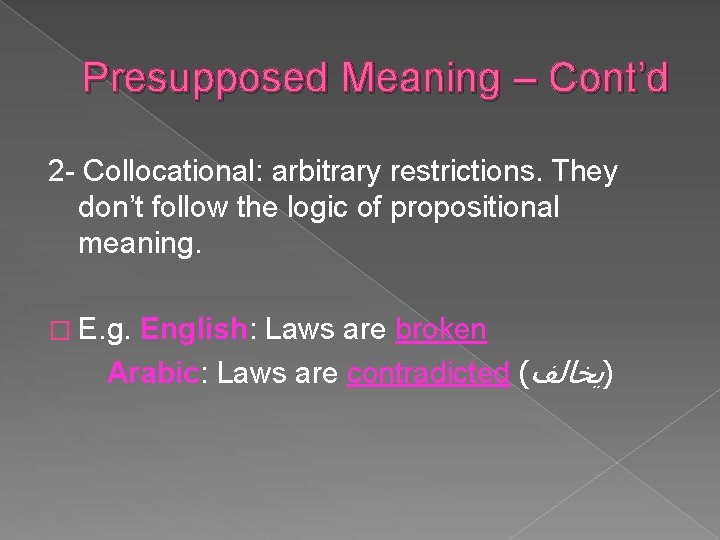 Presupposed Meaning – Cont'd

2- Collocational: arbitrary restrictions. They don't follow the logic of propositional meaning.

E.g. English: Laws are broken
Arabic: Laws are contradicted (يخالف)